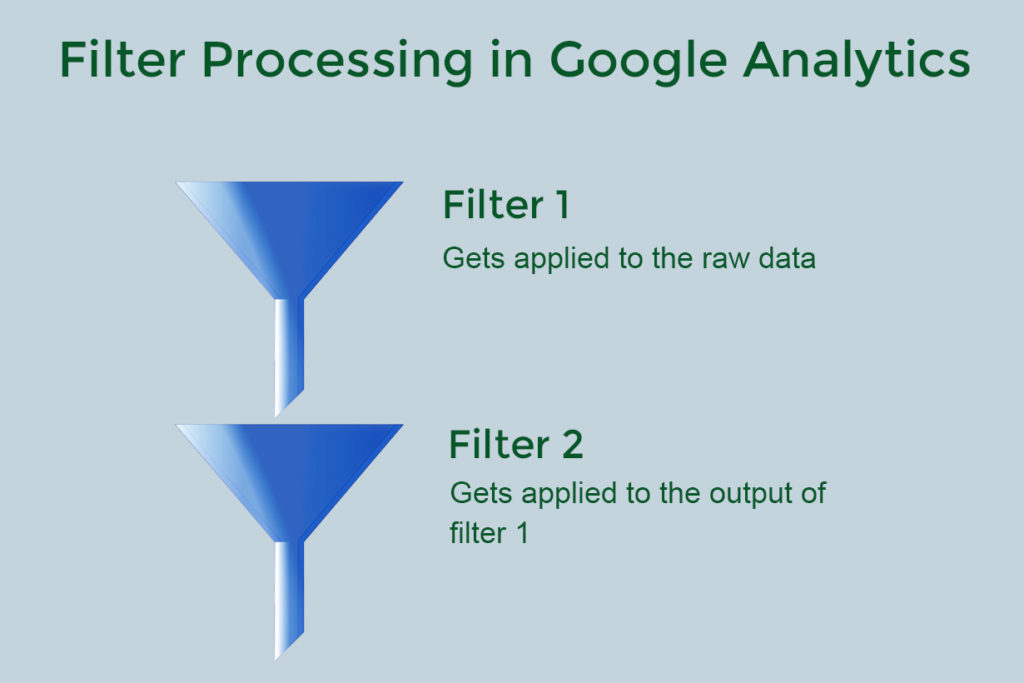 Filter Processing in Google Analytics

Filter 1

Gets applied to the raw data

Filter 2

Gets applied to the output of filter 1